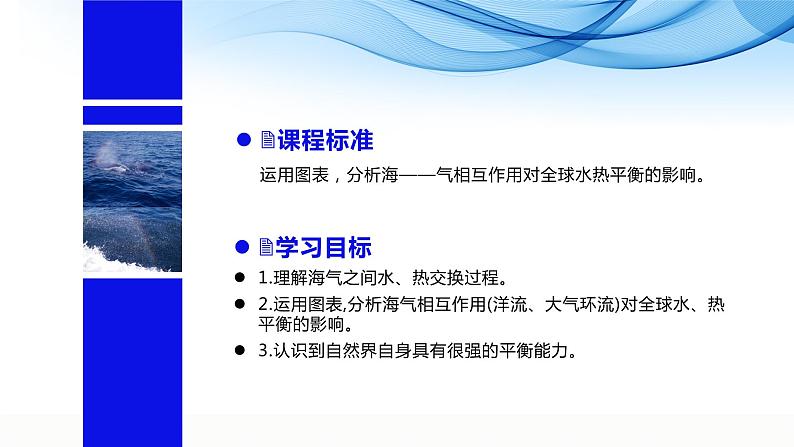 课程标准

运用图表，分析海——气相互作用对全球水热平衡的影响。

学习目标

1.理解海气之间水、热交换过程。

2.运用图表,分析海气相互作用(洋流、大气环流)对全球水、热平衡的影响。

3.认识到自然界自身具有很强的平衡能力。